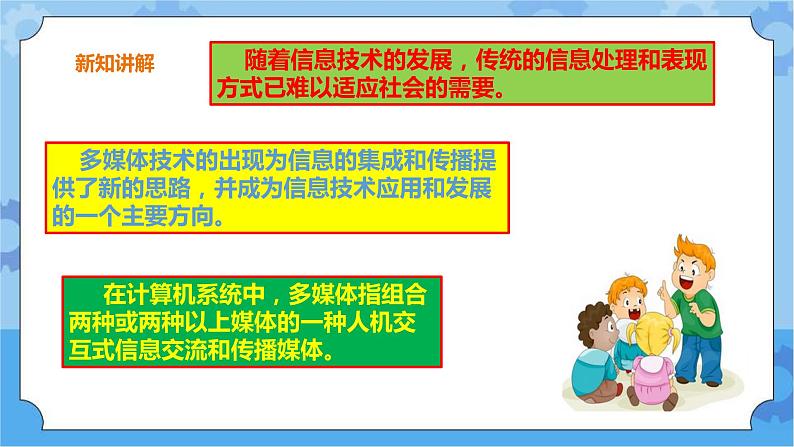 新知讲解

随着信息技术的发展，传统的信息处理和表现方式已难以适应社会的需要。

多媒体技术的出现为信息的集成和传播提供了新的思路，并成为信息技术应用和发展的一个主要方向。

在计算机系统中，多媒体指组合两种或两种以上媒体的一种人机交互式信息交流和传播媒体。